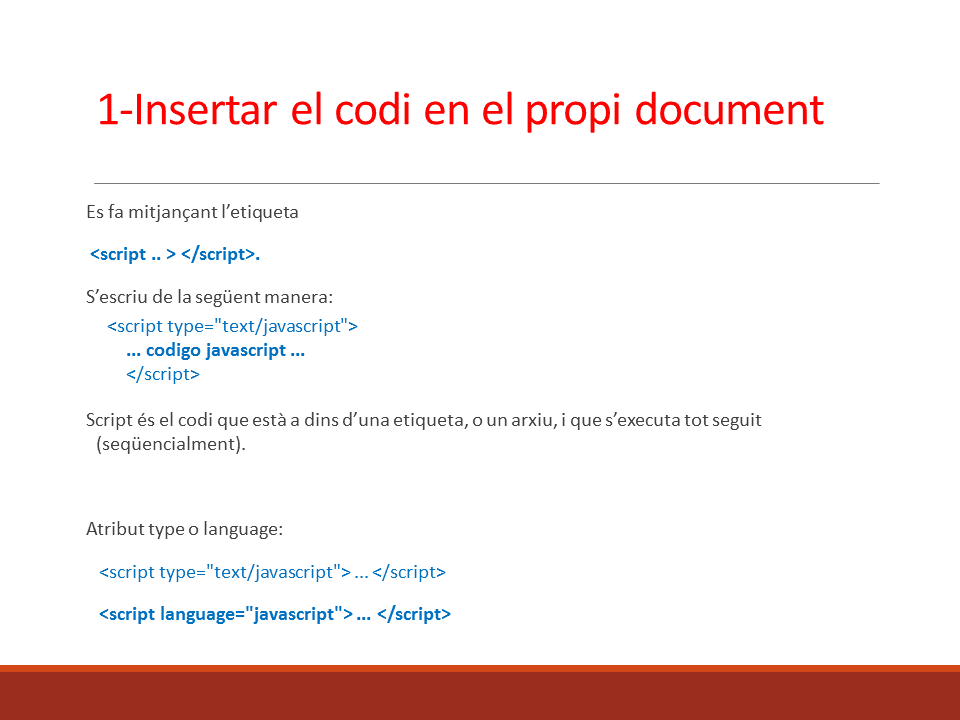 1-Insertar el codi en el propi document

Es fa mitjançant l'etiqueta

<script .. > </script>.

S'escriu de la següent manera:

<script type="text/javascript">
... codigo javascript ...
</script>

Script és el codi que està a dins d'una etiqueta, o un arxiu, i que s'executa tot seguit (seqüencialment).

Atribut type o language:

<script type="text/javascript"> ... </script>

<script language="javascript"> ... </script>